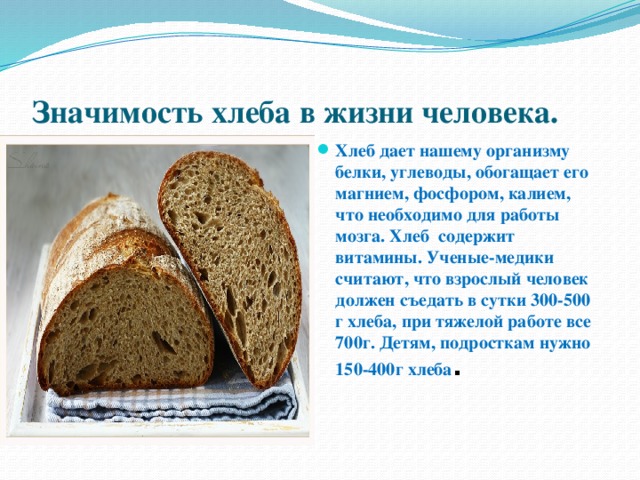 Значимость хлеба в жизни человека.

Хлеб дает нашему организму белки, углеводы, обогащает его магнием, фосфором, калием, что необходимо для работы мозга. Хлеб содержит витамины. Ученые-медики считают, что взрослый человек должен съедать в сутки 300-500 г хлеба, при тяжелой работе все 700г. Детям, подросткам нужно 150-400г хлеба.